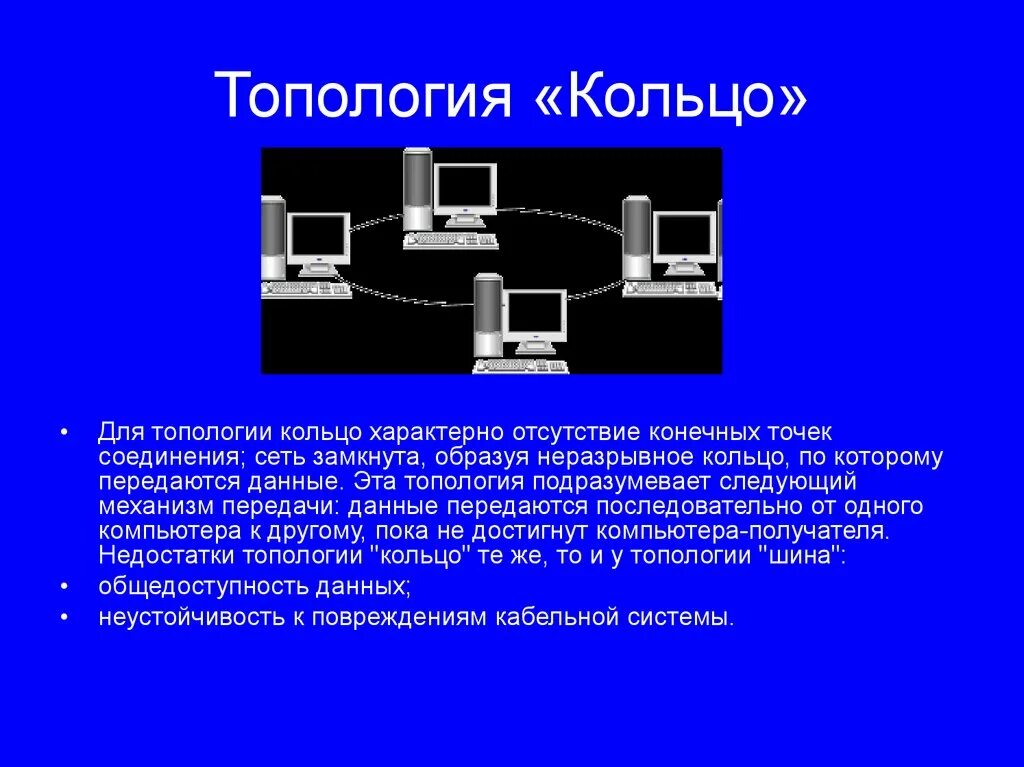 Топология «Кольцо»

• Для топологии кольцо характерно отсутствие конечных точек соединения; сеть замкнута, образуя неразрывное кольцо, по которому передаются данные. Эта топология подразумевает следующий механизм передачи: данные передаются последовательно от одного компьютера к другому, пока не достигнут компьютера-получателя. Недостатки топологии "кольцо" те же, то и у топологии "шина":
• общедоступность данных;
• неустойчивость к повреждениям кабельной системы.